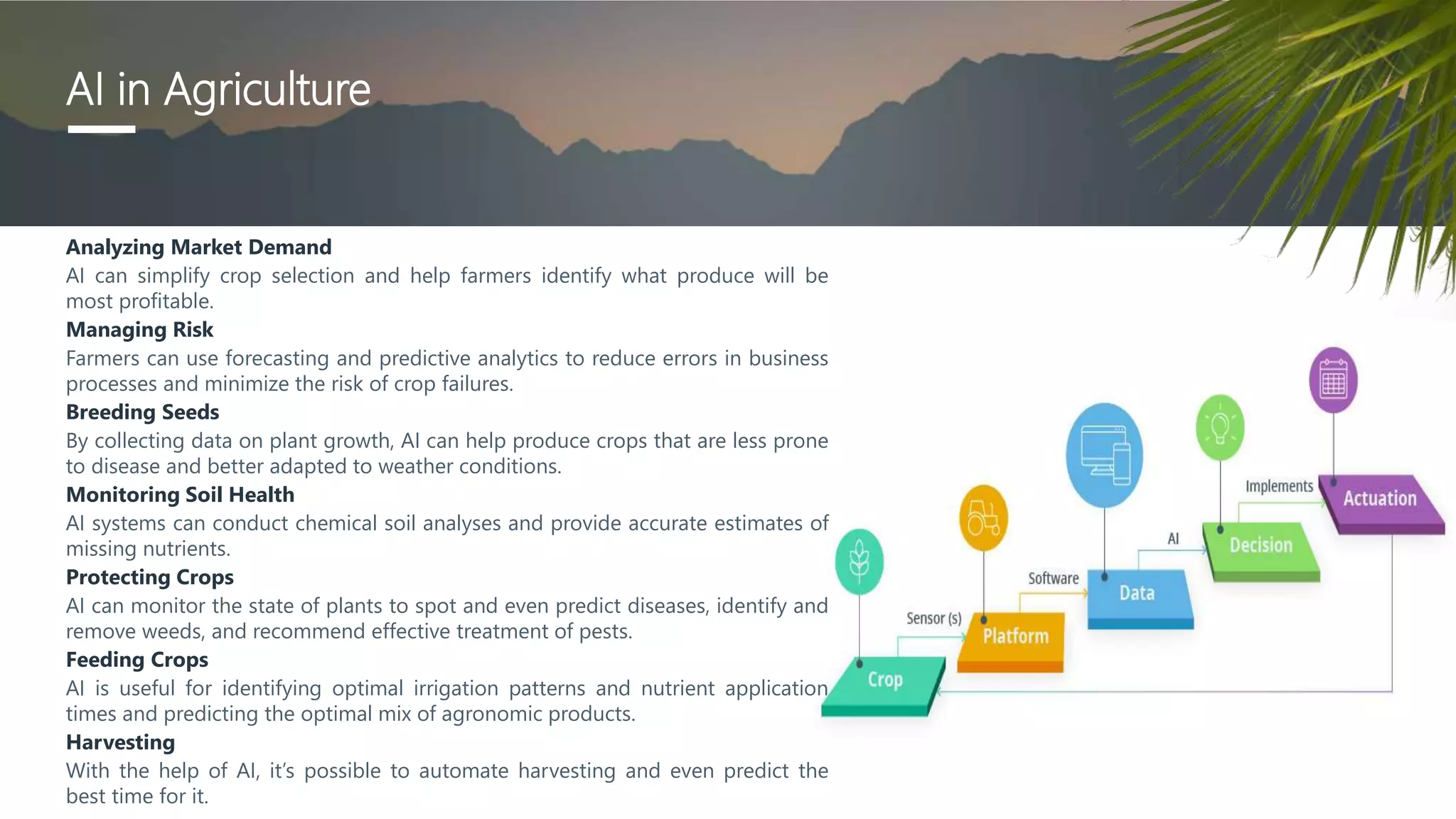 AI in Agriculture

Analyzing Market Demand
AI can simplify crop selection and help farmers identify what produce will be most profitable.

Managing Risk
Farmers can use forecasting and predictive analytics to reduce errors in business processes and minimize the risk of crop failures.

Breeding Seeds
By collecting data on plant growth, AI can help produce crops that are less prone to disease and better adapted to weather conditions.

Monitoring Soil Health
AI systems can conduct chemical soil analyses and provide accurate estimates of missing nutrients.

Protecting Crops
AI can monitor the state of plants to spot and even predict diseases, identify and remove weeds, and recommend effective treatment of pests.

Feeding Crops
AI is useful for identifying optimal irrigation patterns and nutrient application times and predicting the optimal mix of agronomic products.

Harvesting
With the help of AI, it's possible to automate harvesting and even predict the best time for it.

Crop
Sensor (s)
Platform
Software
Data
AI
Decision
Implements
Actuation